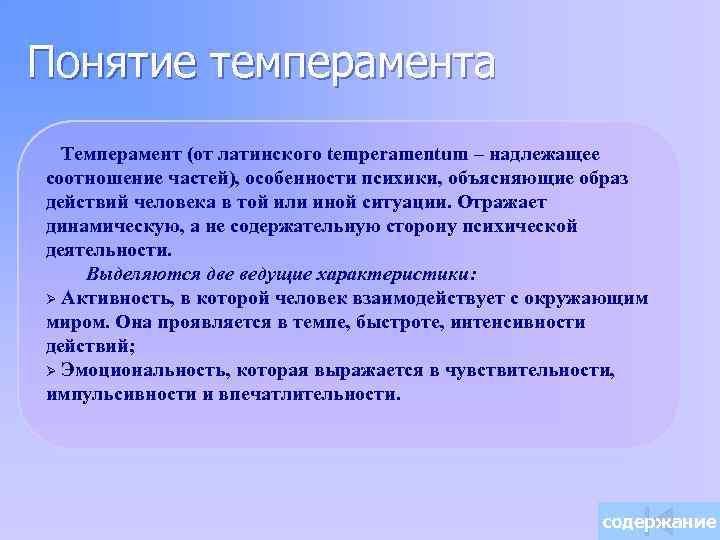 Понятие темперамента

Темперамент (от латинского temperamentum – надлежащее соотношение частей), особенности психики, объясняющие образ действий человека в той или иной ситуации. Отражает динамическую, а не содержательную сторону психической деятельности.

Выделяются две ведущие характеристики:

➢ Активность, в которой человек взаимодействует с окружающим миром. Она проявляется в темпе, быстроте, интенсивности действий;

➢ Эмоциональность, которая выражается в чувствительности, импульсивности и впечатлительности.

содержание